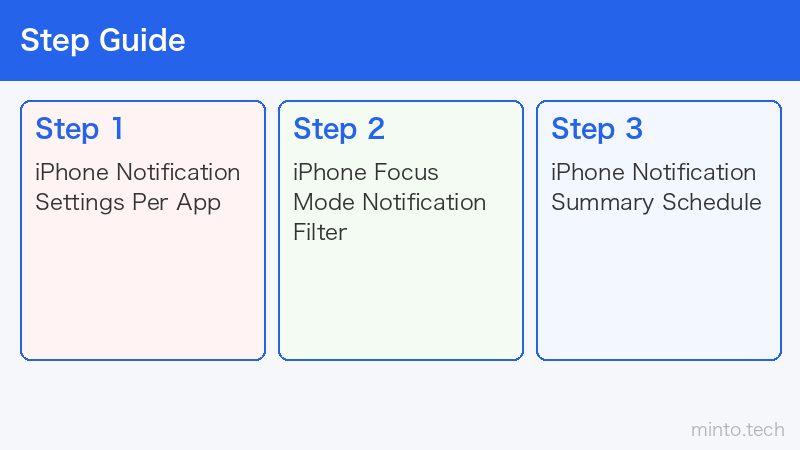 Step Guide

Step 1
iPhone Notification Settings Per App

Step 2
iPhone Focus Mode Notification Filter

Step 3
iPhone Notification Summary Schedule

minto.tech